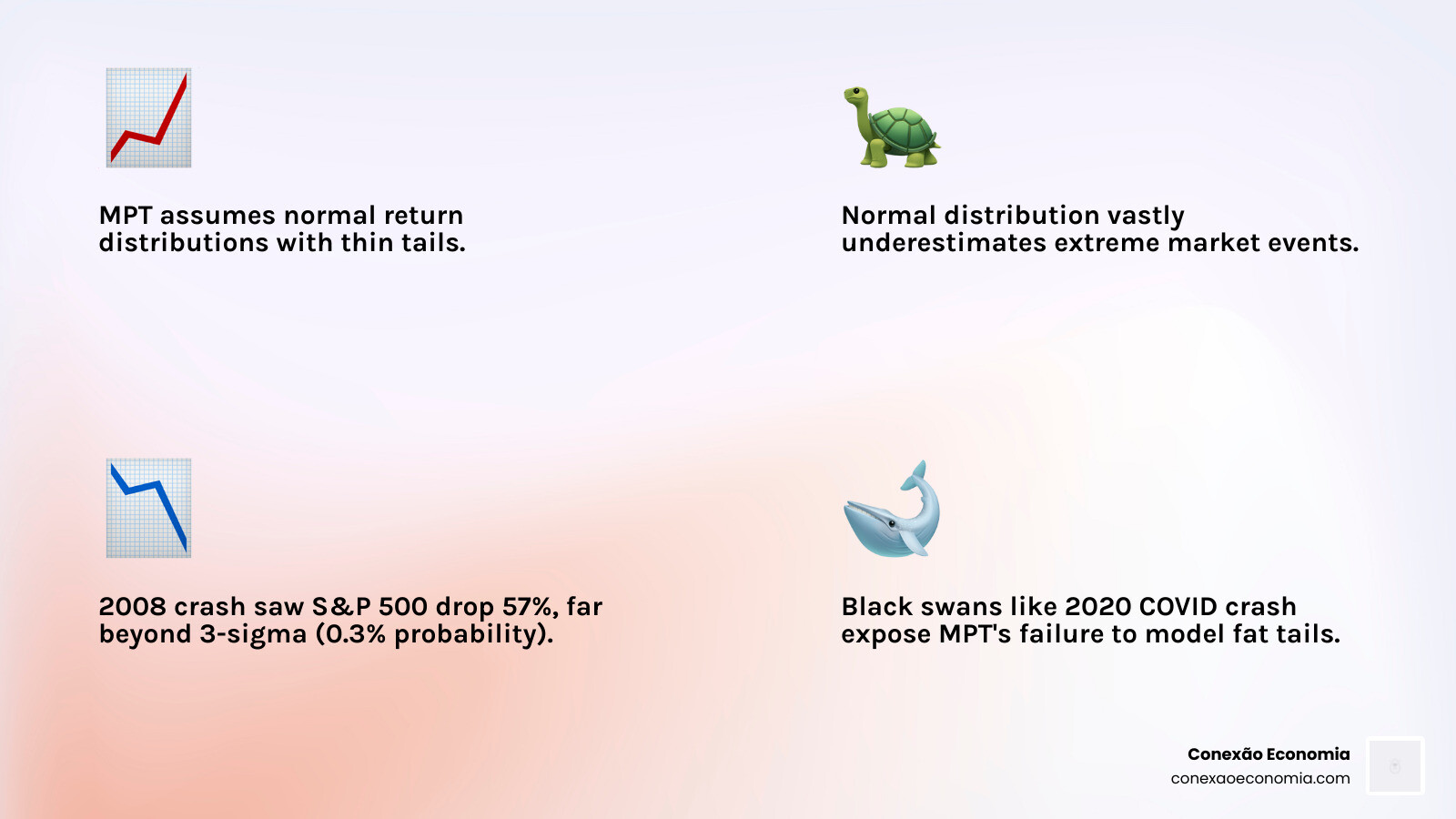 MPT assumes normal return distributions with thin tails.

Normal distribution vastly underestimates extreme market events.

2008 crash saw S&P 500 drop 57%, far beyond 3-sigma (0.3% probability).

Black swans like 2020 COVID crash expose MPT's failure to model fat tails.

Conexão Economia
conexaoeconomia.com